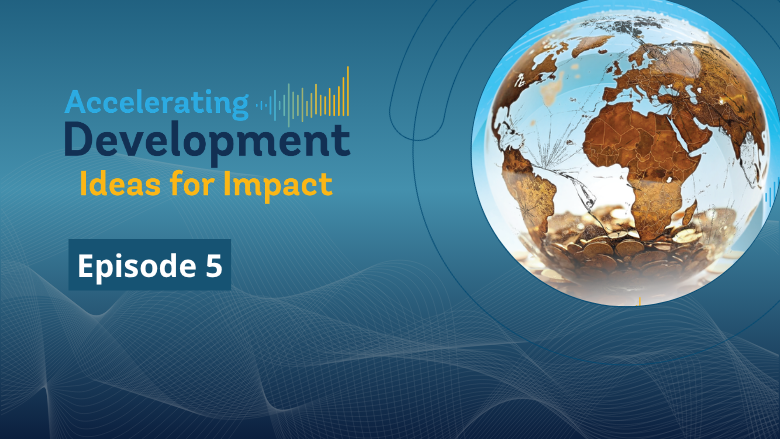 Accelerating
Development
Ideas for Impact

Episode 5